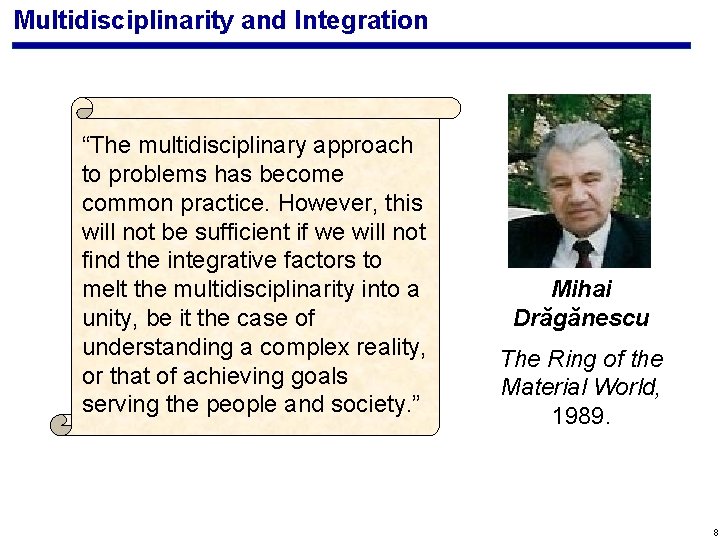 Multidisciplinarity and Integration

“The multidisciplinary approach to problems has become common practice. However, this will not be sufficient if we will not find the integrative factors to melt the multidisciplinarity into a unity, be it the case of understanding a complex reality, or that of achieving goals serving the people and society.”

Mihai Drăgănescu

The Ring of the Material World, 1989.

8